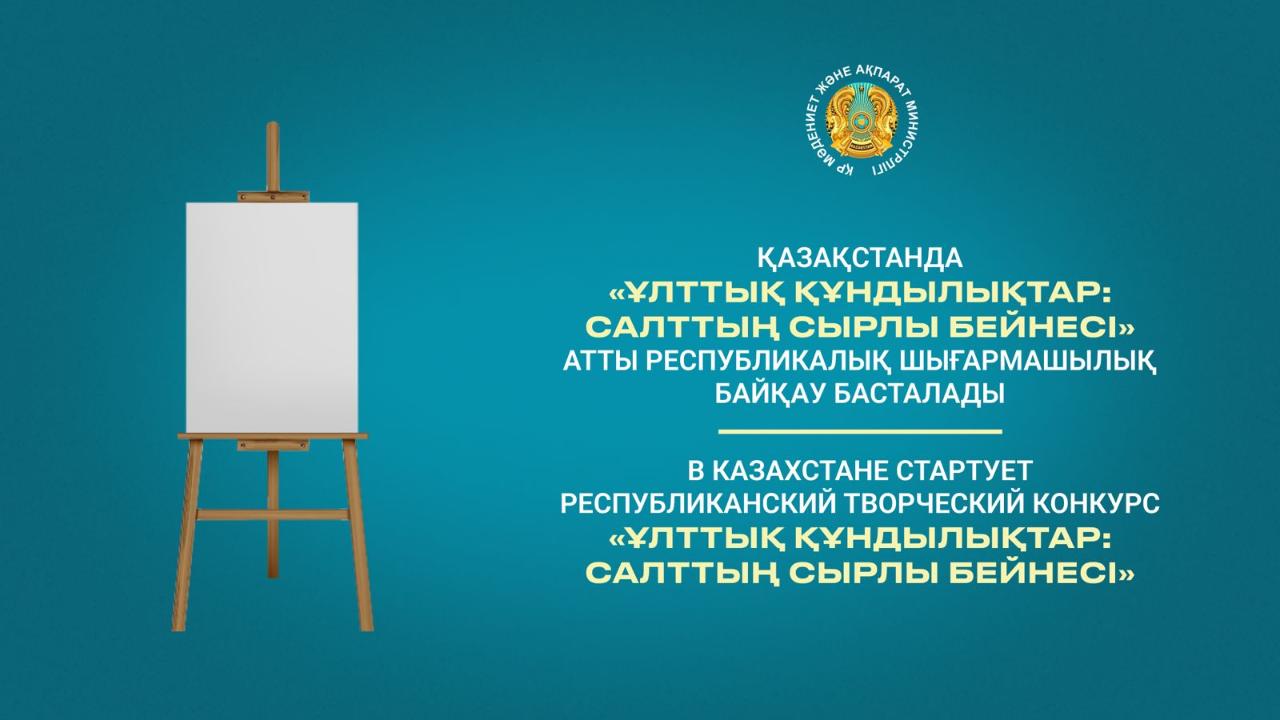 ҚР МӘДЕНИЕТ ЖӘНЕ АҚПАРАТ МИНИСТРЛІГІ

ҚАЗАҚСТАНДА
«ҰЛТТЫҚ ҚҰНДЫЛЫҚТАР: САЛТТЫҢ СЫРЛЫ БЕЙНЕСІ»
АТТЫ РЕСПУБЛИКАЛЫҚ ШЫҒАРМАШЫЛЫҚ БАЙҚАУ БАСТАЛАДЫ

В КАЗАХСТАНЕ СТАРТУЕТ РЕСПУБЛИКАНСКИЙ ТВОРЧЕСКИЙ КОНКУРС
«ҰЛТТЫҚ ҚҰНДЫЛЫҚТАР: САЛТТЫҢ СЫРЛЫ БЕЙНЕСІ»